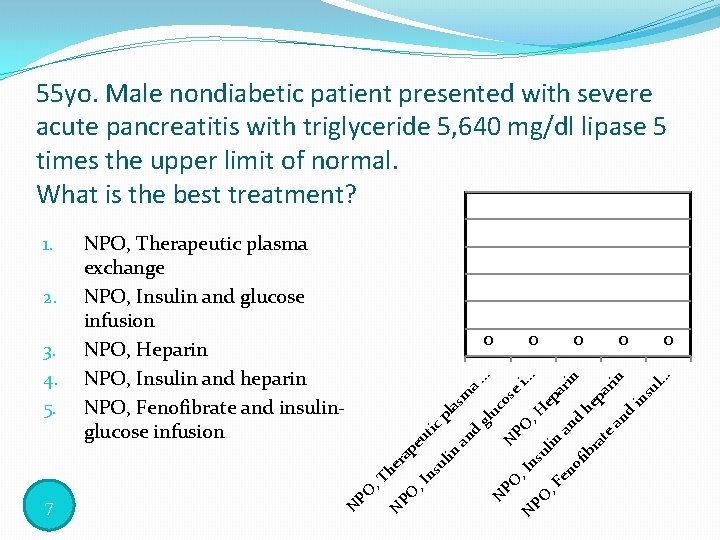 55yo. Male nondiabetic patient presented with severe acute pancreatitis with triglyceride 5,640 mg/dl lipase 5 times the upper limit of normal.
What is the best treatment?

1. NPO, Therapeutic plasma exchange
2. NPO, Insulin and glucose infusion
3. NPO, Heparin
4. NPO, Insulin and heparin
5. NPO, Fenofibrate and insulin-glucose infusion

0 0 0 0 0

NPO, Therapeutic plasma ...
NPO, Insulin and glucose i...
NPO, Heparin
NPO, Insulin and heparin
NPO, Fenofibrate and insul...

7